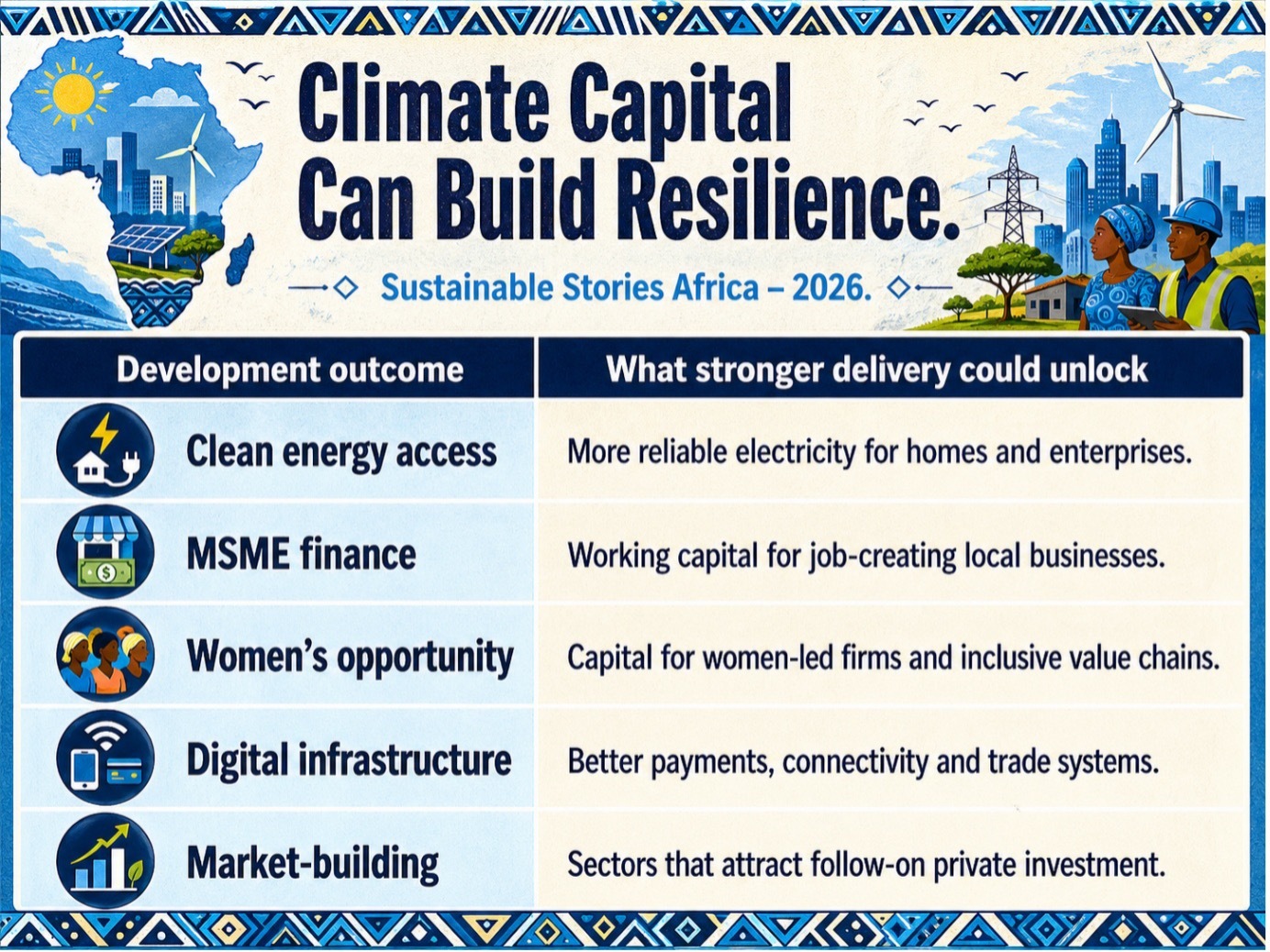 Climate Capital Can Build Resilience.

Sustainable Stories Africa – 2026.

| Development outcome | What stronger delivery could unlock |
|---|---|
| Clean energy access | More reliable electricity for homes and enterprises. |
| MSME finance | Working capital for job-creating local businesses. |
| Women's opportunity | Capital for women-led firms and inclusive value chains. |
| Digital infrastructure | Better payments, connectivity and trade systems. |
| Market-building | Sectors that attract follow-on private investment. |